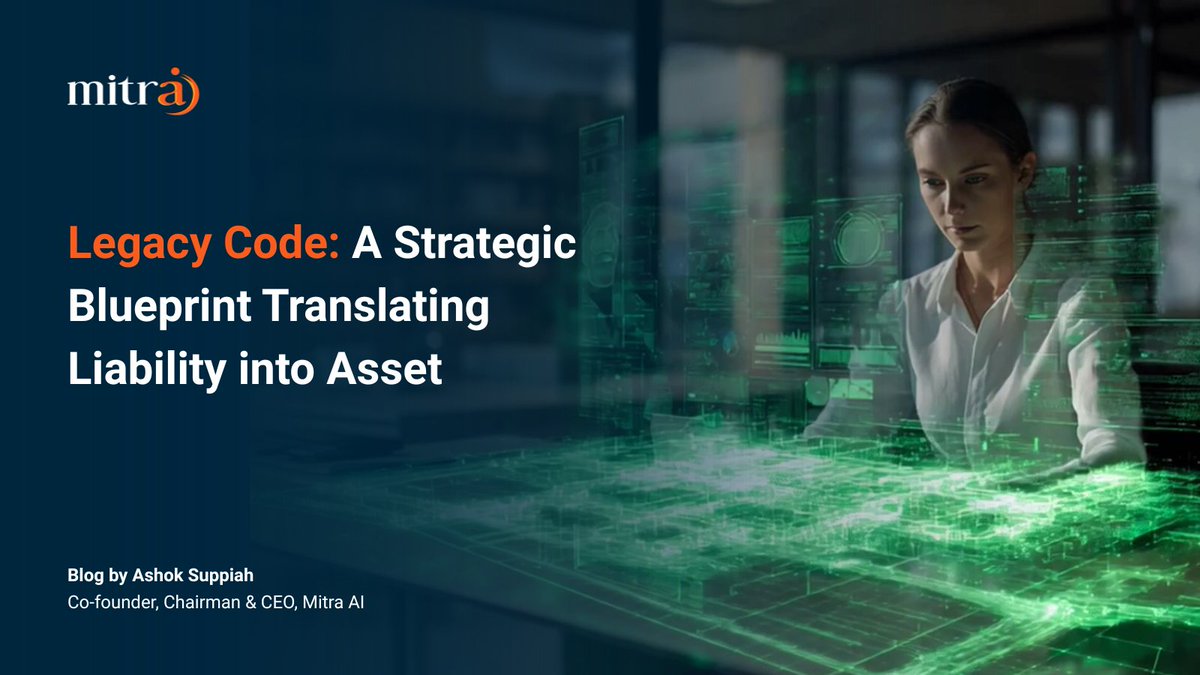 mitrai

Legacy Code: A Strategic Blueprint Translating Liability into Asset

Blog by Ashok Suppiah
Co-founder, Chairman & CEO, Mitra AI